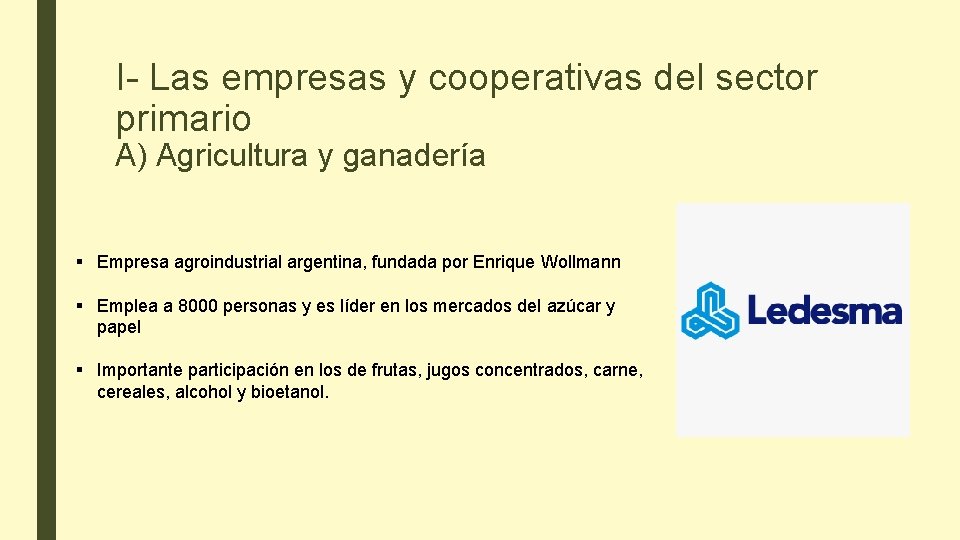 I- Las empresas y cooperativas del sector primario
A) Agricultura y ganadería

▪ Empresa agroindustrial argentina, fundada por Enrique Wollmann

▪ Emplea a 8000 personas y es líder en los mercados del azúcar y papel

▪ Importante participación en los de frutas, jugos concentrados, carne, cereales, alcohol y bioetanol.

Ledesma